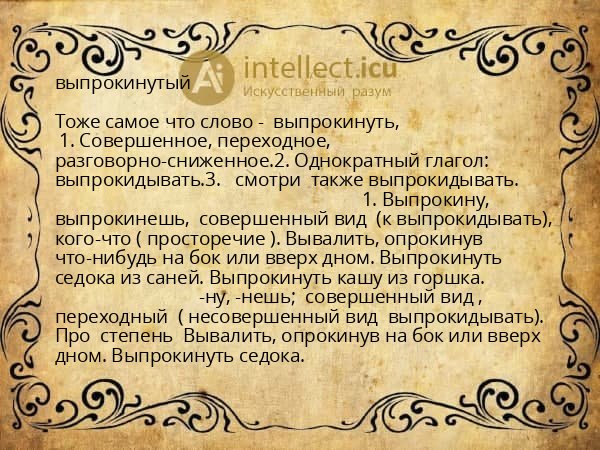 выпрокинутый

intellect.icu
Искусственный разум

Тоже самое что слово - выпрокинуть,
1. Совершенное, переходное, разговорно-сниженное.2. Однократный глагол: выпрокидывать.3. смотри также выпрокидывать.
1. Выпрокину, выпрокинешь, совершенный вид (к выпрокидывать), кого-что ( просторечие ). Вывалить, опрокинув что-нибудь на бок или вверх дном. Выпрокинуть седока из саней. Выпрокинуть кашу из горшка.
-ну, -нешь; совершенный вид , переходный ( несовершенный вид выпрокидывать). Про степень Вывалить, опрокинув на бок или вверх дном. Выпрокинуть седока.